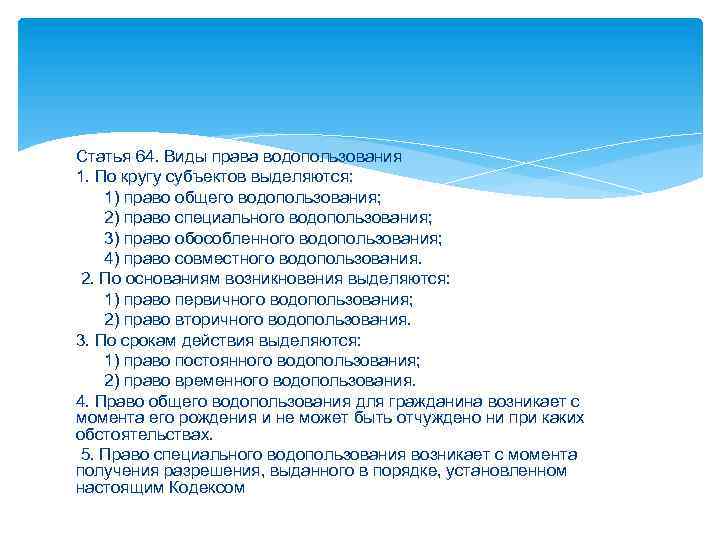 Статья 64. Виды права водопользования
1. По кругу субъектов выделяются:
1) право общего водопользования;
2) право специального водопользования;
3) право обособленного водопользования;
4) право совместного водопользования.
2. По основаниям возникновения выделяются:
1) право первичного водопользования;
2) право вторичного водопользования.
3. По срокам действия выделяются:
1) право постоянного водопользования;
2) право временного водопользования.
4. Право общего водопользования для гражданина возникает с момента его рождения и не может быть отчуждено ни при каких обстоятельствах.
5. Право специального водопользования возникает с момента получения разрешения, выданного в порядке, установленном настоящим Кодексом